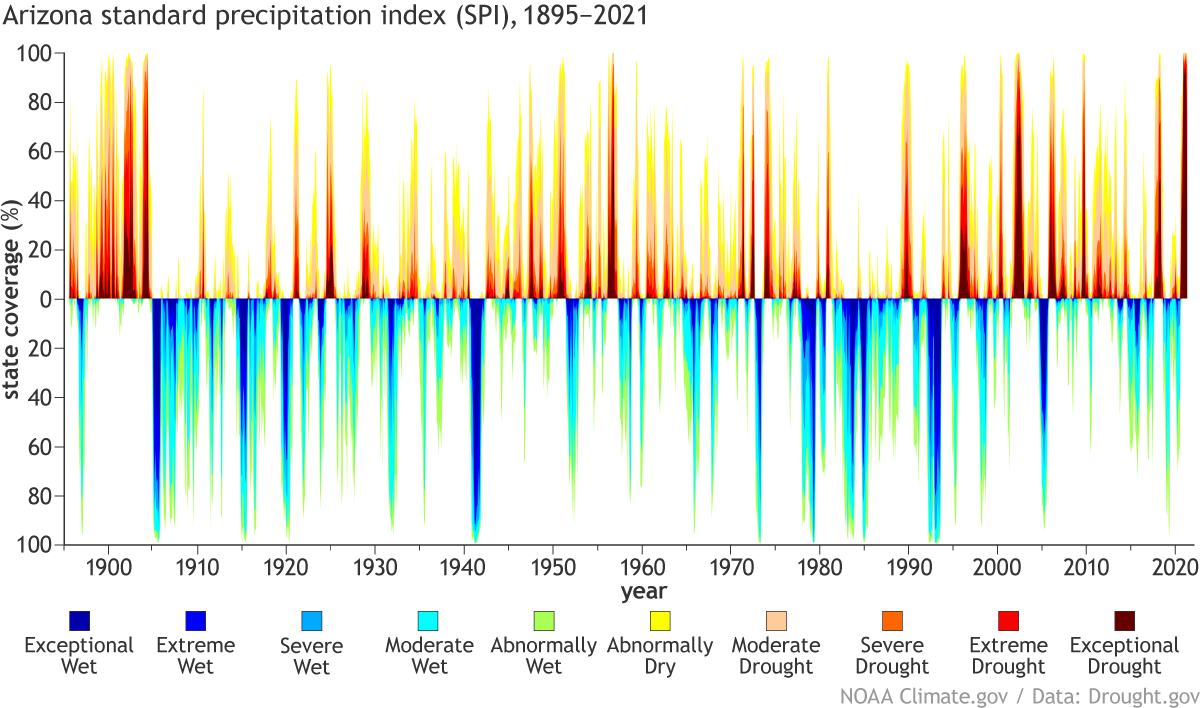 Arizona standard precipitation index (SPI), 1895–2021

state coverage (%)

100
80
60
40
20
0
20
40
60
80
100

1900 1910 1920 1930 1940 1950 1960 1970 1980 1990 2000 2010 2020

year

Exceptional Wet
Extreme Wet
Severe Wet
Moderate Wet
Abnormally Wet
Abnormally Dry
Moderate Drought
Severe Drought
Extreme Drought
Exceptional Drought

NOAA Climate.gov / Data: Drought.gov